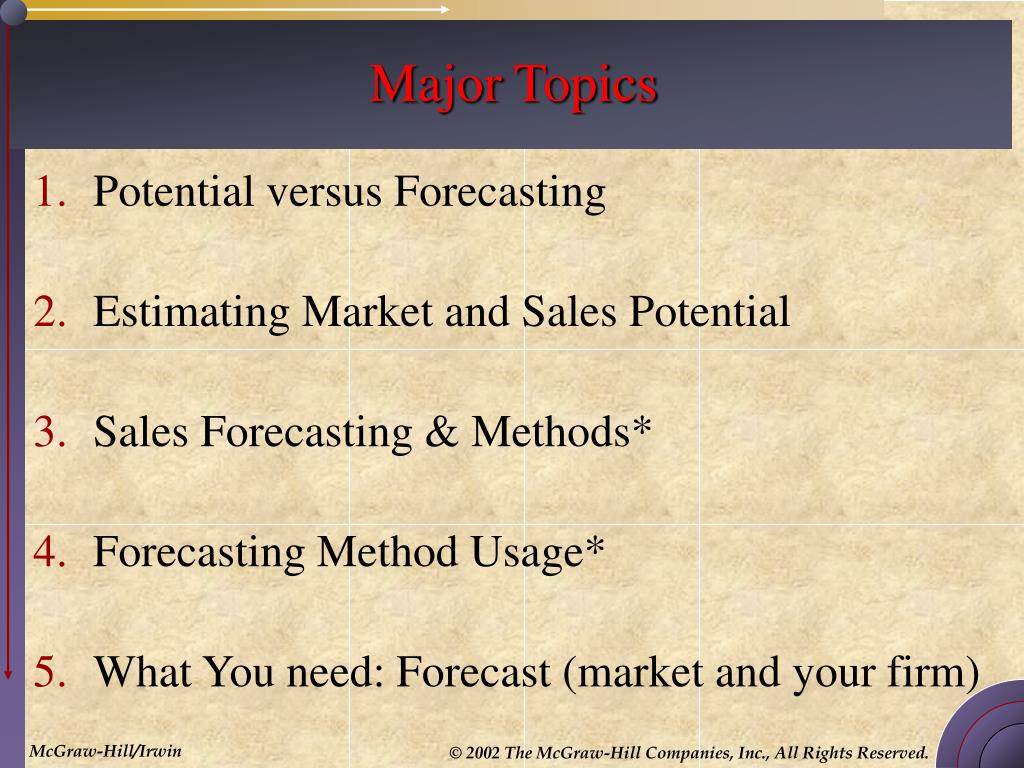 Major Topics

1. Potential versus Forecasting

2. Estimating Market and Sales Potential

3. Sales Forecasting & Methods*

4. Forecasting Method Usage*

5. What You need: Forecast (market and your firm)

McGraw-Hill/Irwin

© 2002 The McGraw-Hill Companies, Inc., All Rights Reserved.